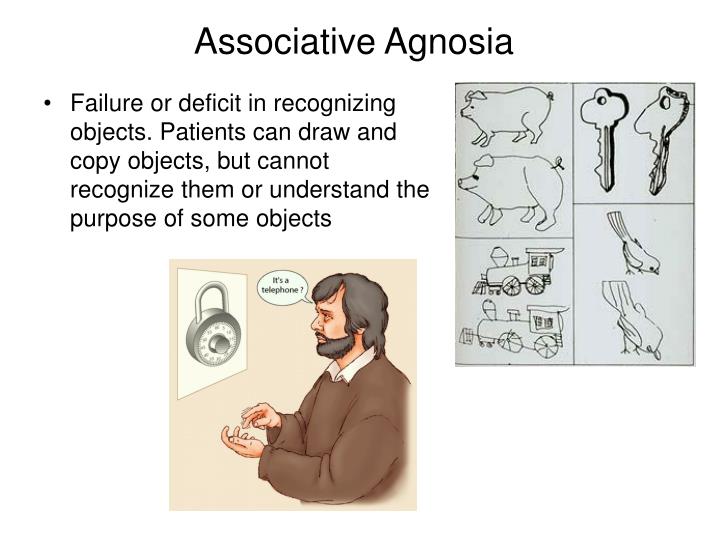 Associative Agnosia

• Failure or deficit in recognizing objects. Patients can draw and copy objects, but cannot recognize them or understand the purpose of some objects

It's a telephone ?